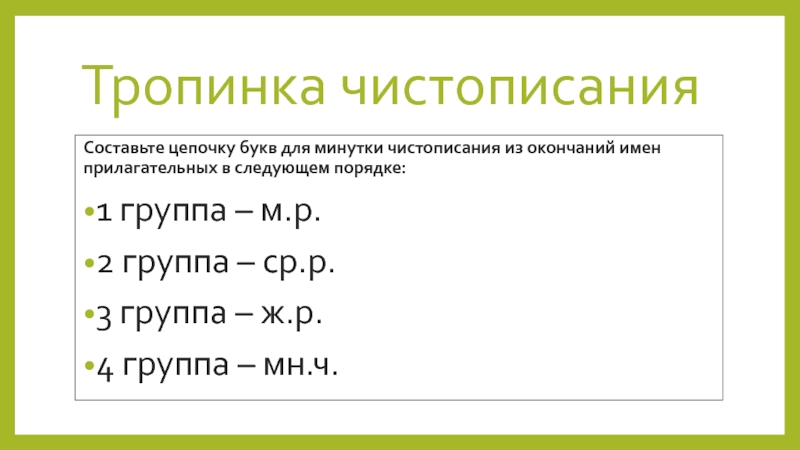 Тропинка чистописания

Составьте цепочку букв для минутки чистописания из окончаний имен прилагательных в следующем порядке:

•1 группа – м.р.

•2 группа – ср.р.

•3 группа – ж.р.

•4 группа – мн.ч.